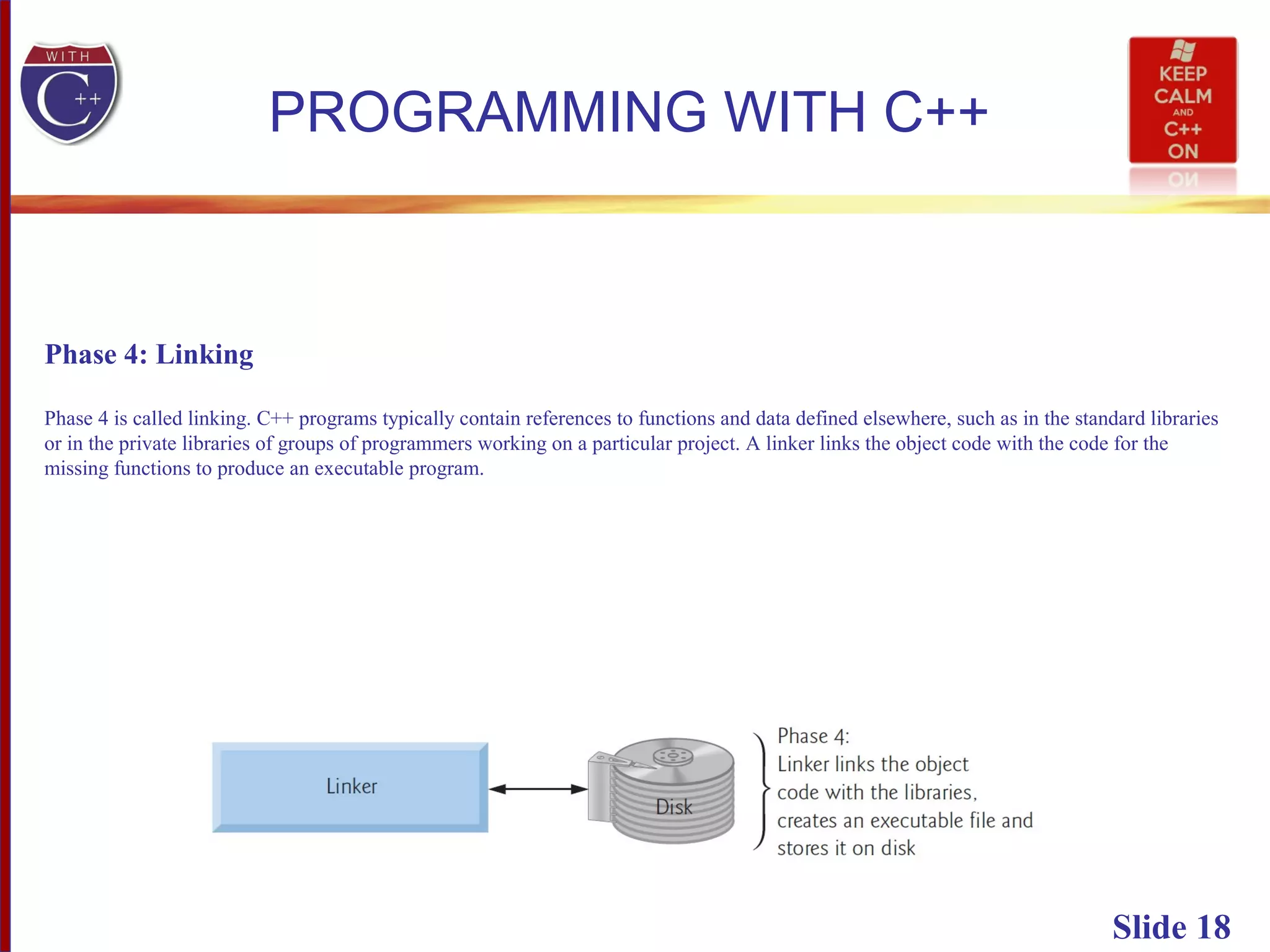 WITH
C++

PROGRAMMING WITH C++

KEEP CALM AND C++ ON

Phase 4: Linking

Phase 4 is called linking. C++ programs typically contain references to functions and data defined elsewhere, such as in the standard libraries or in the private libraries of groups of programmers working on a particular project. A linker links the object code with the code for the missing functions to produce an executable program.

Linker

Disk

Phase 4:
Linker links the object code with the libraries, creates an executable file and stores it on disk

Slide 18